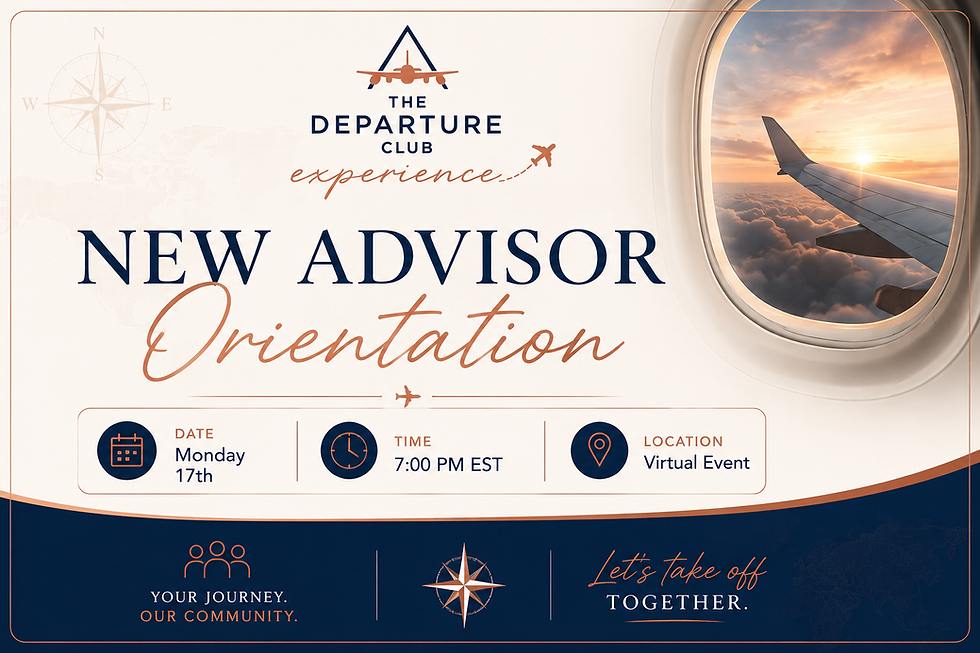 N
W E
S

THE DEPARTURE CLUB
experience

NEW ADVISOR
Orientation

DATE
Monday 17th

TIME
7:00 PM EST

LOCATION
Virtual Event

YOUR JOURNEY.
OUR COMMUNITY.

Let's take off
TOGETHER.